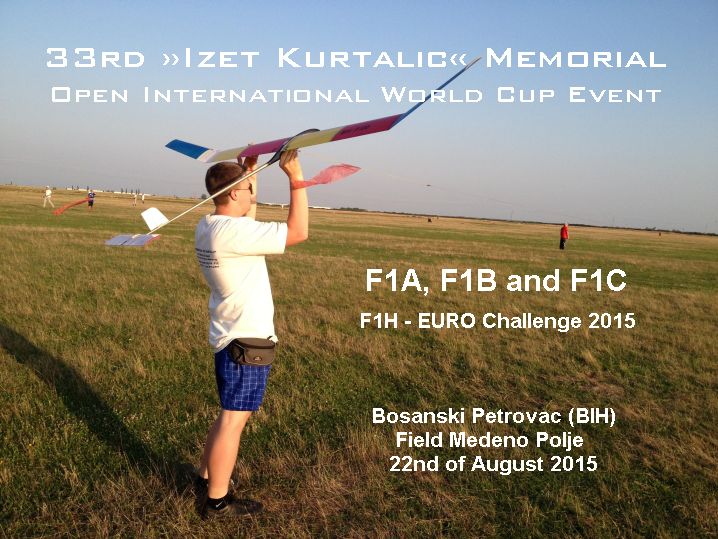 33rd »Izet Kurtalic« Memorial
Open International World Cup Event

F1A, F1B and F1C
F1H - EURO Challenge 2015

Bosanski Petrovac (BIH)
Field Medeno Polje
22nd of August 2015